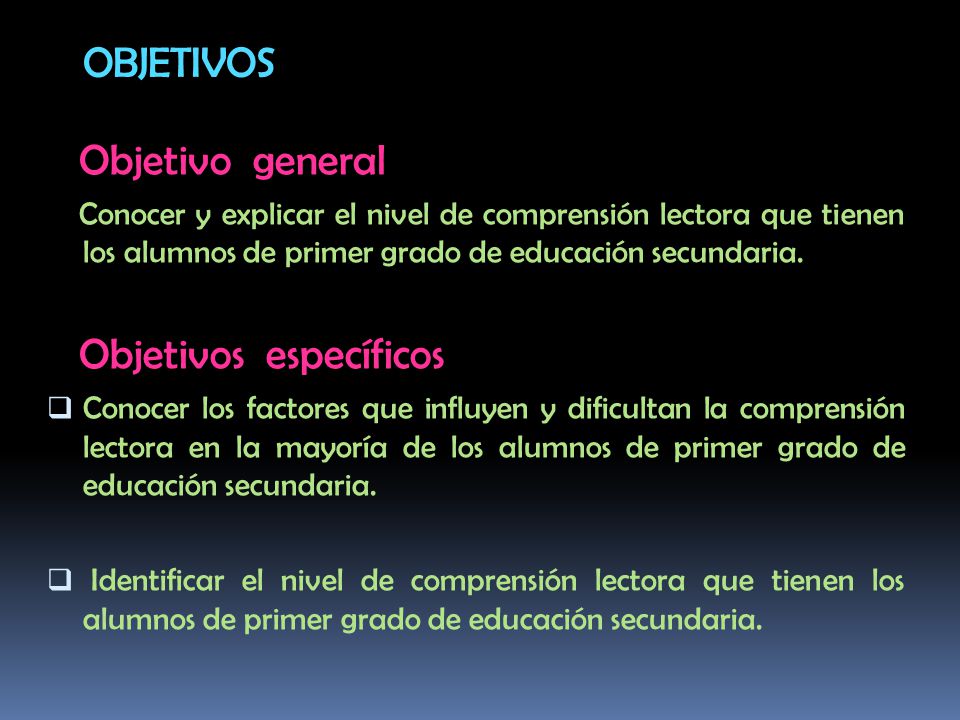 OBJETIVOS

Objetivo general

Conocer y explicar el nivel de comprensión lectora que tienen los alumnos de primer grado de educación secundaria.

Objetivos específicos

❑ Conocer los factores que influyen y dificultan la comprensión lectora en la mayoría de los alumnos de primer grado de educación secundaria.

❑ Identificar el nivel de comprensión lectora que tienen los alumnos de primer grado de educación secundaria.